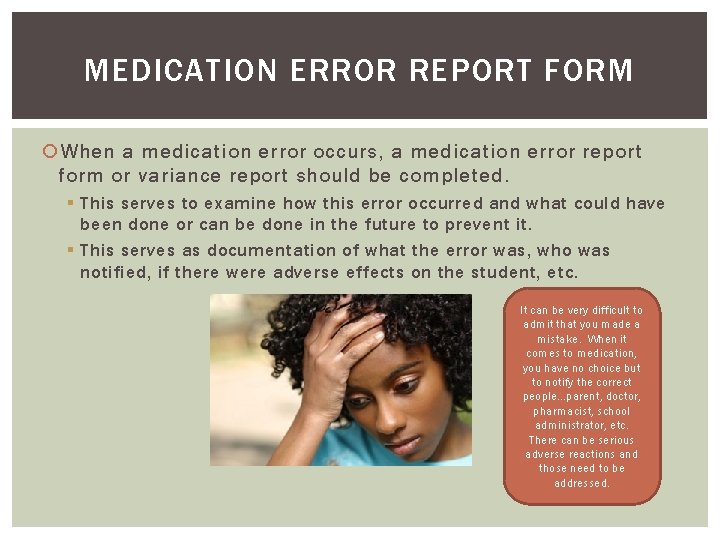 MEDICATION ERROR REPORT FORM

When a medication error occurs, a medication error report form or variance report should be completed.

This serves to examine how this error occurred and what could have been done or can be done in the future to prevent it.

This serves as documentation of what the error was, who was notified, if there were adverse effects on the student, etc.

It can be very difficult to admit that you made a mistake. When it comes to medication, you have no choice but to notify the correct people...parent, doctor, pharmacist, school administrator, etc. There can be serious adverse reactions and those need to be addressed.